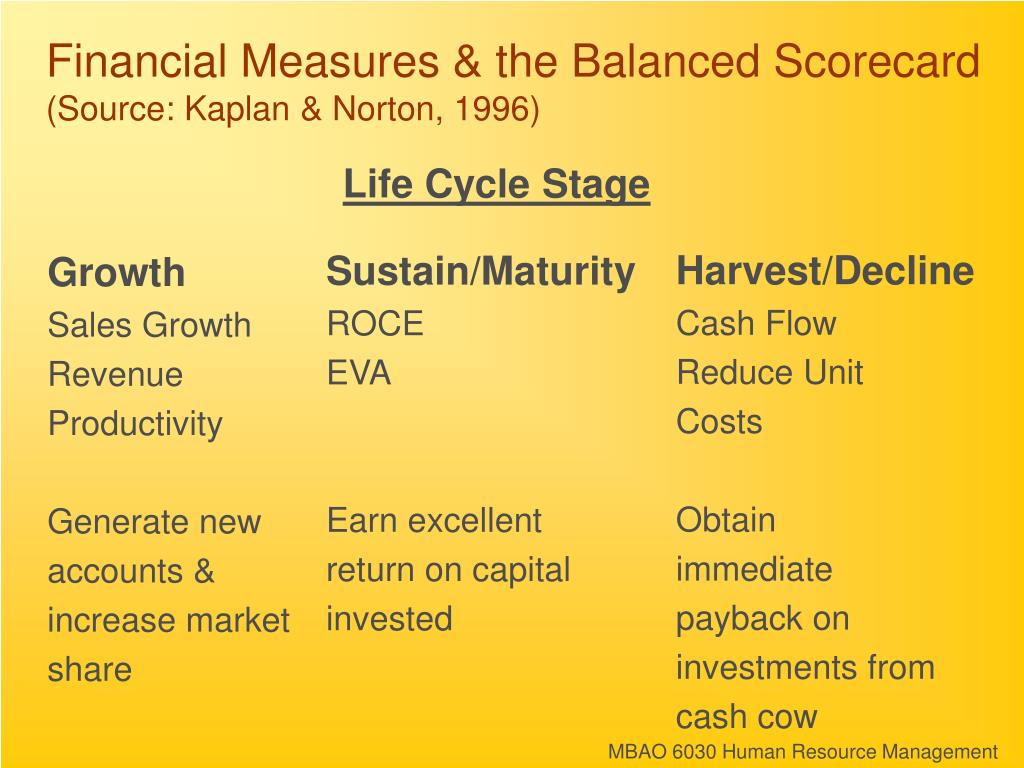 Financial Measures & the Balanced Scorecard
(Source: Kaplan & Norton, 1996)

Life Cycle Stage

Growth
Sales Growth
Revenue
Productivity

Generate new accounts & increase market share

Sustain/Maturity
ROCE
EVA

Earn excellent return on capital invested

Harvest/Decline
Cash Flow
Reduce Unit Costs

Obtain immediate payback on investments from cash cow

MBAO 6030 Human Resource Management